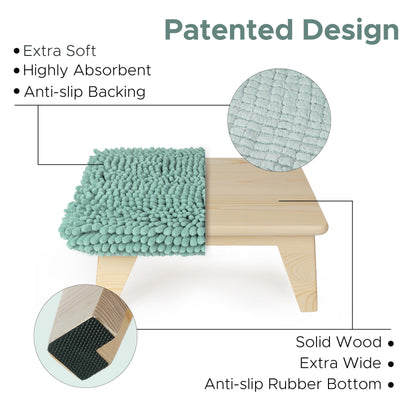 Patented Design

• Extra Soft
• Highly Absorbent
• Anti-slip Backing

Solid Wood •
Extra Wide •
Anti-slip Rubber Bottom •